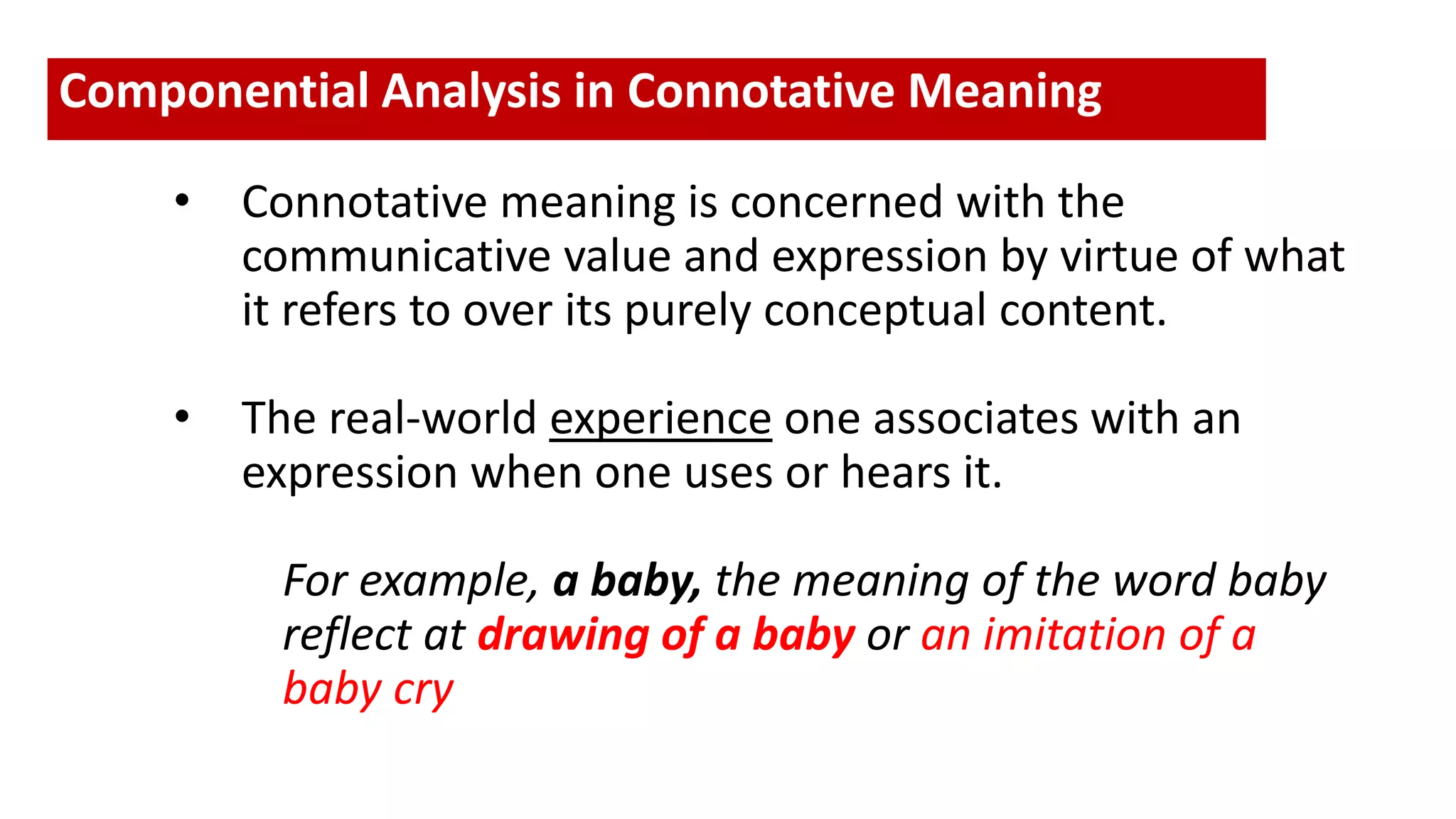 Componential Analysis in Connotative Meaning

• Connotative meaning is concerned with the communicative value and expression by virtue of what it refers to over its purely conceptual content.

• The real-world experience one associates with an expression when one uses or hears it.

For example, a baby, the meaning of the word baby reflect at drawing of a baby or an imitation of a baby cry